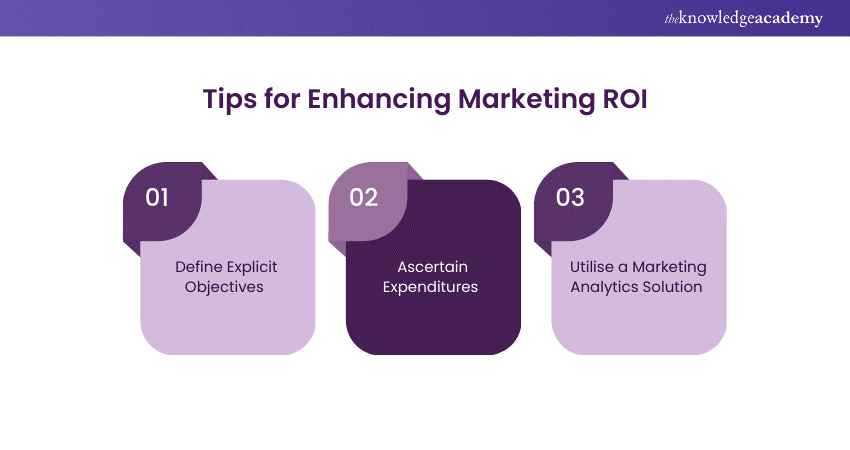 theknowledgeacademy

Tips for Enhancing Marketing ROI

01
Define Explicit Objectives

02
Ascertain Expenditures

03
Utilise a Marketing Analytics Solution